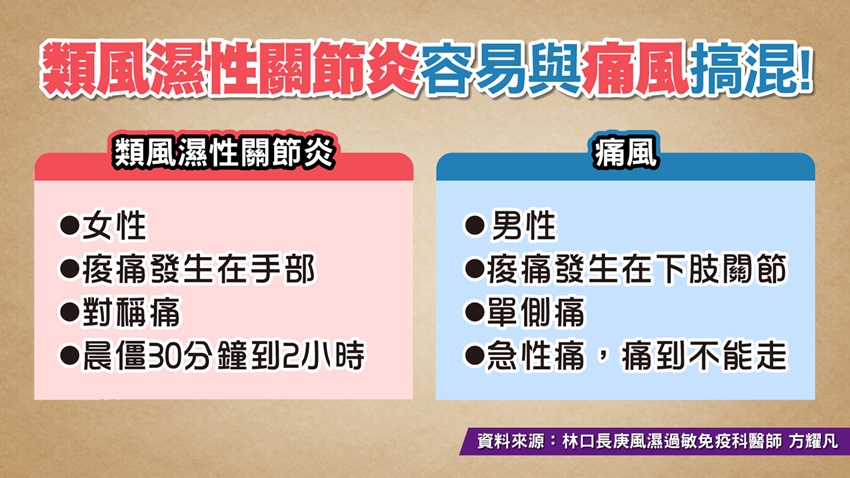 類風濕性關節炎容易與痛風搞混!

類風濕性關節炎

●女性
●痠痛發生在手部
●對稱痛
●晨僵30分鐘到2小時

痛風

●男性
●痠痛發生在下肢關節
●單側痛
●急性痛，痛到不能走

資料來源：林口長庚風濕過敏免疫科醫師 方耀凡